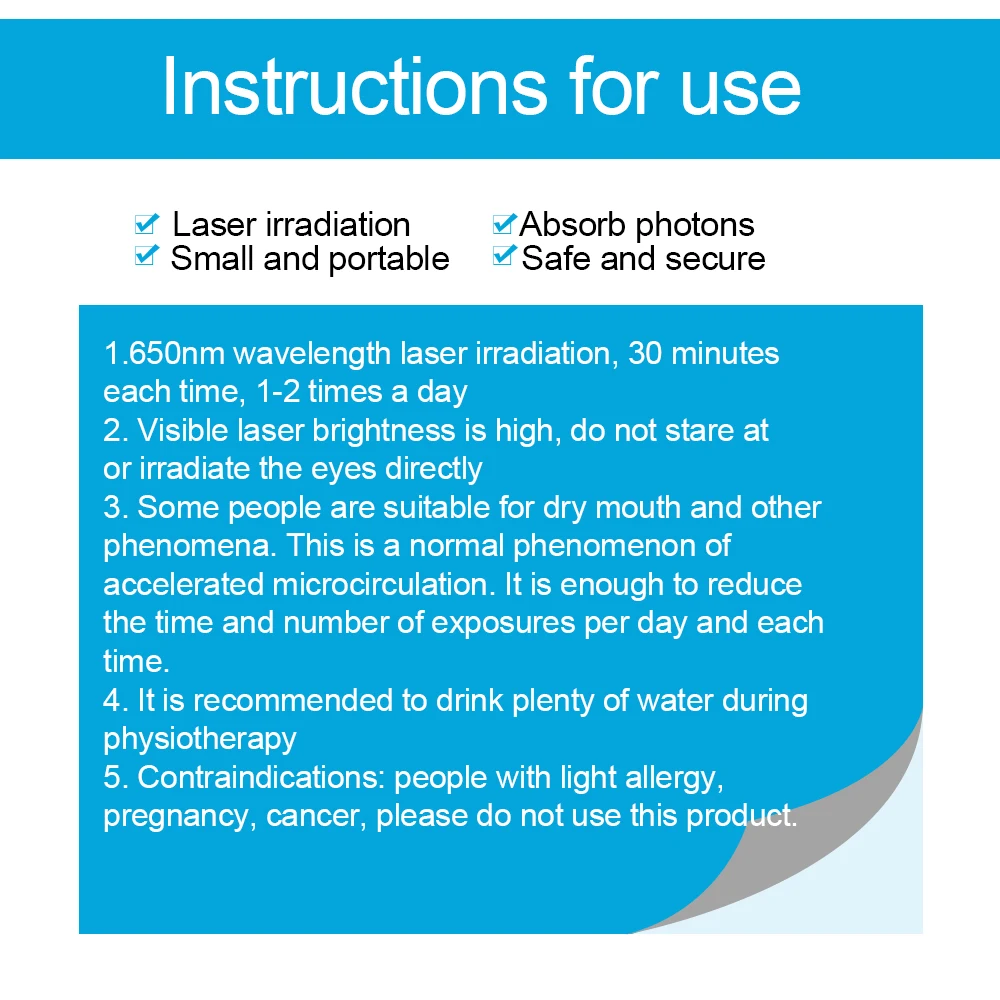 Instructions for use

Laser irradiation
Small and portable

Absorb photons
Safe and secure

1.650nm wavelength laser irradiation, 30 minutes each time, 1-2 times a day
2. Visible laser brightness is high, do not stare at or irradiate the eyes directly
3. Some people are suitable for dry mouth and other phenomena. This is a normal phenomenon of accelerated microcirculation. It is enough to reduce the time and number of exposures per day and each time.
4. It is recommended to drink plenty of water during physiotherapy
5. Contraindications: people with light allergy, pregnancy, cancer, please do not use this product.